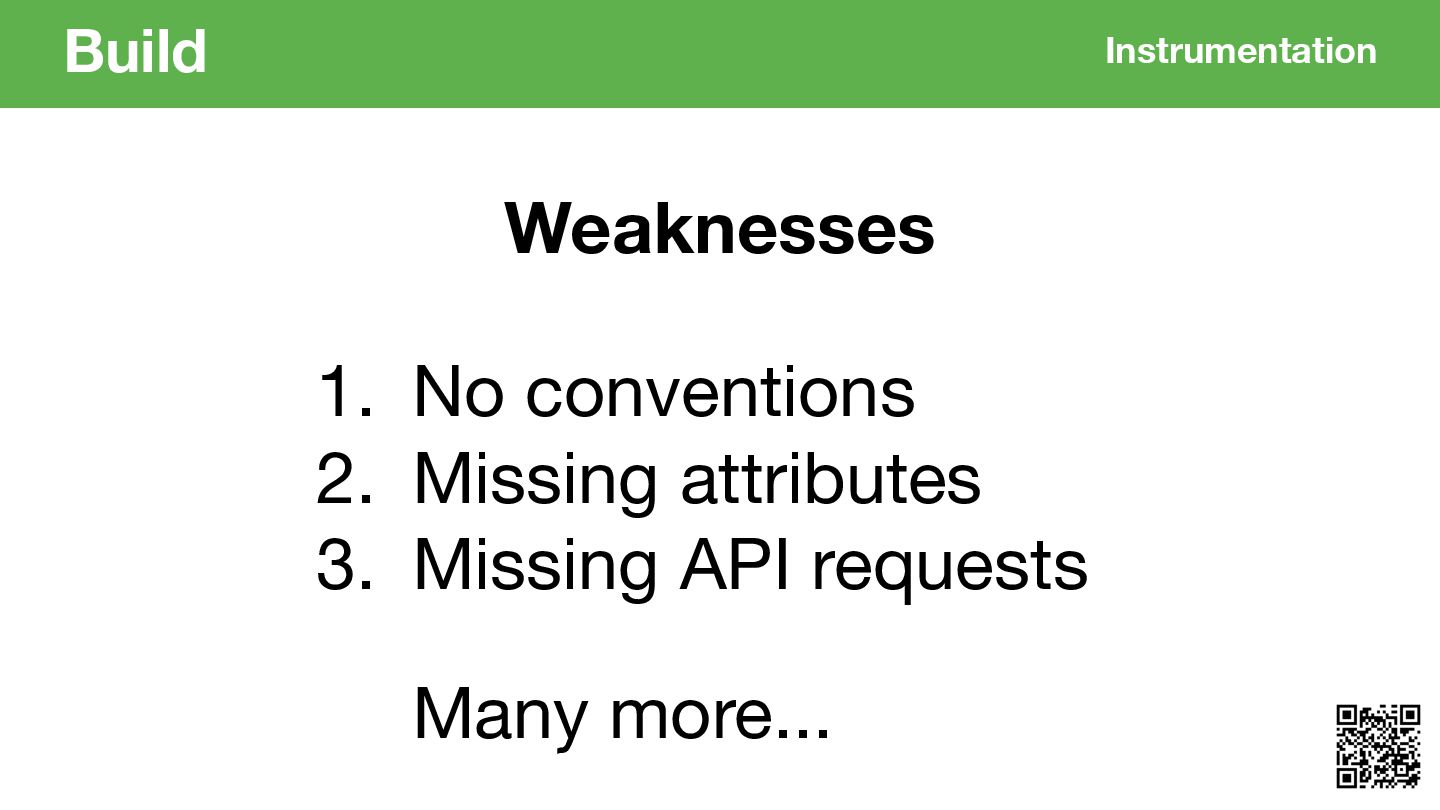 Build

Instrumentation

Weaknesses

1. No conventions
2. Missing attributes
3. Missing API requests

Many more...